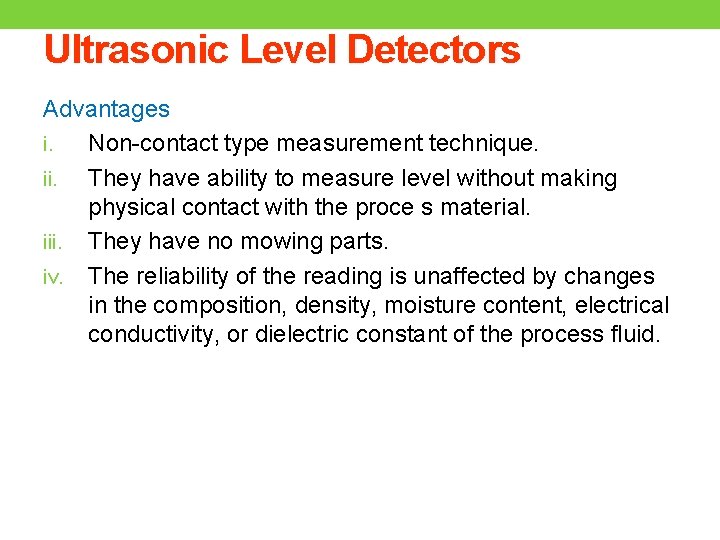 Ultrasonic Level Detectors

Advantages

i. Non-contact type measurement technique.

ii. They have ability to measure level without making physical contact with the proce s material.

iii. They have no mowing parts.

iv. The reliability of the reading is unaffected by changes in the composition, density, moisture content, electrical conductivity, or dielectric constant of the process fluid.